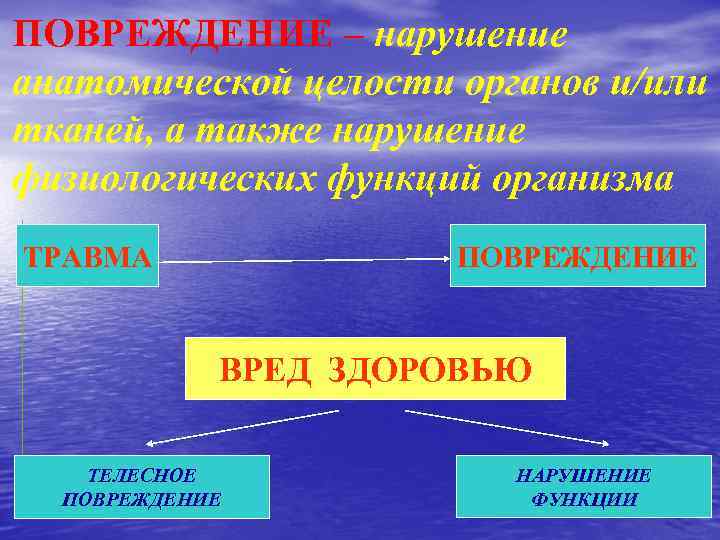 ПОВРЕЖДЕНИЕ – нарушение анатомической целости органов и/или тканей, а также нарушение физиологических функций организма

ТРАВМА

ПОВРЕЖДЕНИЕ

ВРЕД ЗДОРОВЬЮ

ТЕЛЕСНОЕ ПОВРЕЖДЕНИЕ

НАРУШЕНИЕ ФУНКЦИИ